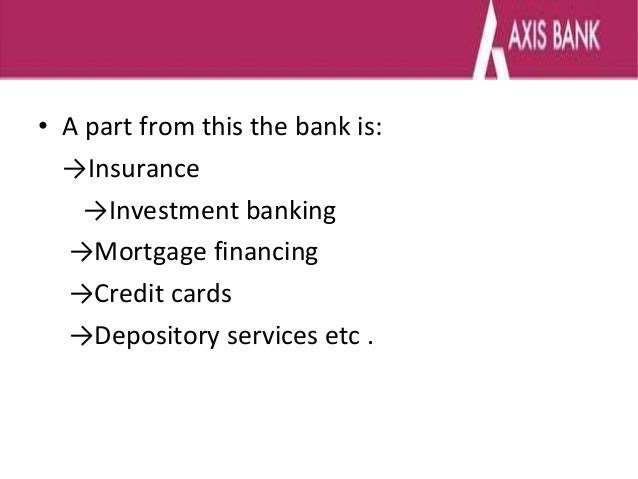 AXIS BANK

• A part from this the bank is:
→Insurance
→Investment banking
→Mortgage financing
→Credit cards
→Depository services etc .